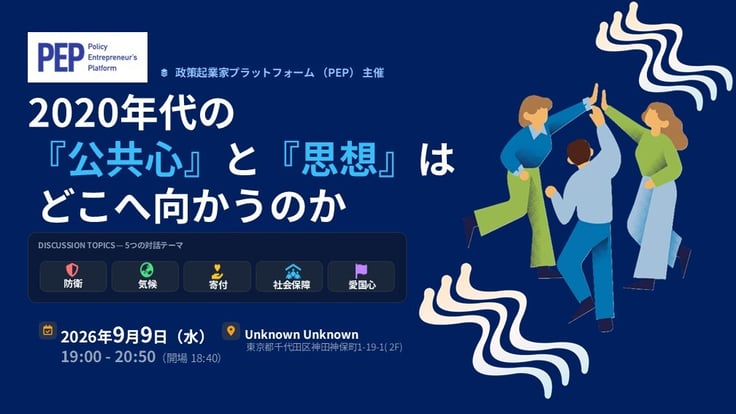 PEP Policy Entrepreneur's Platform

政策起業家プラットフォーム（PEP）主催

2020年代の
『公共心』と『思想』は
どこへ向かうのか

DISCUSSION TOPICS — 5つの対話テーマ

防衛
気候
寄付
社会保障
愛国心

2026年9月9日（水）
19:00 - 20:50（開場 18:40）

Unknown Unknown
東京都千代田区神田神保町1-19-1( 2F)